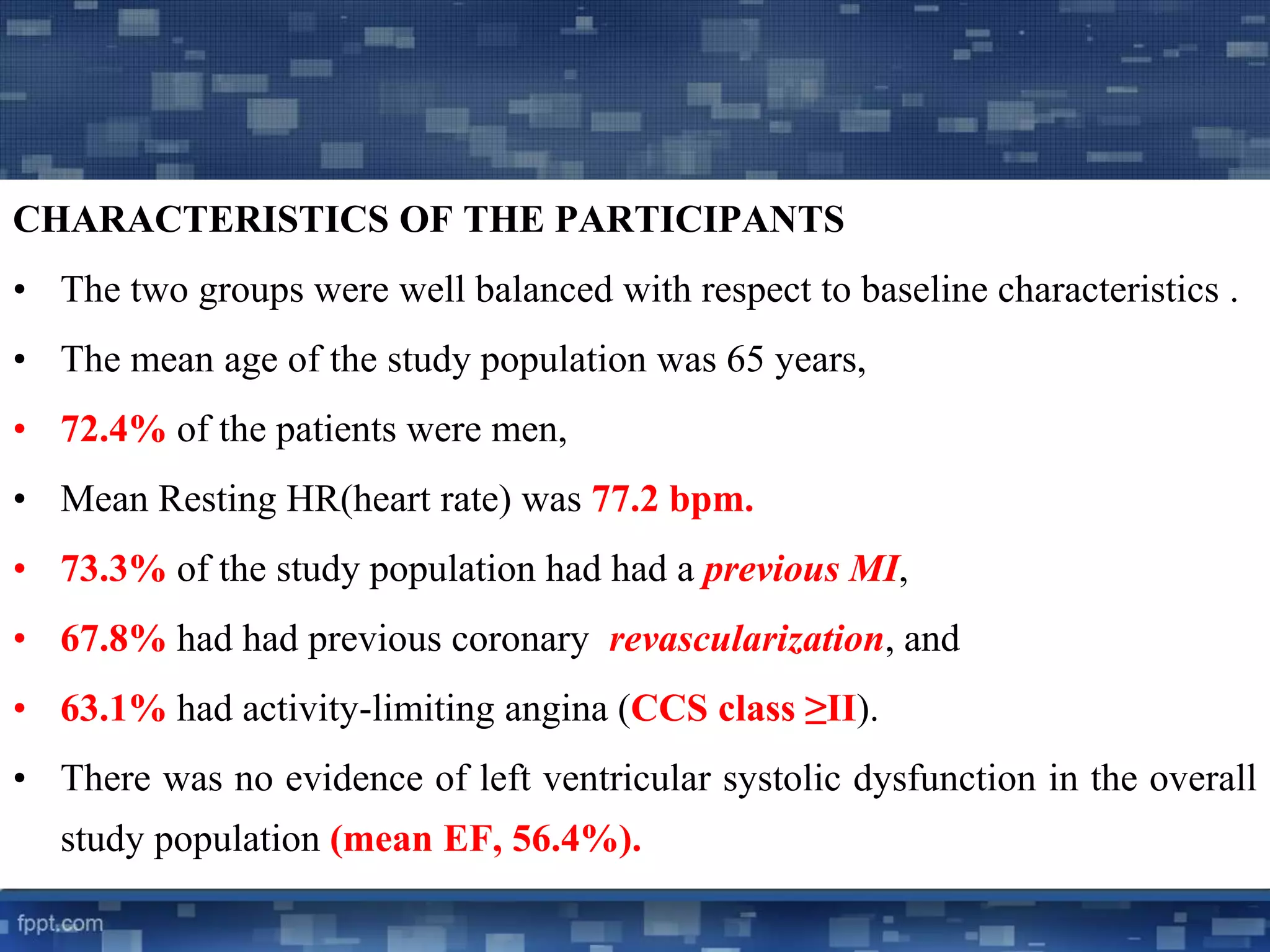 CHARACTERISTICS OF THE PARTICIPANTS

• The two groups were well balanced with respect to baseline characteristics .

• The mean age of the study population was 65 years,

• 72.4% of the patients were men,

• Mean Resting HR(heart rate) was 77.2 bpm.

• 73.3% of the study population had had a previous MI,

• 67.8% had had previous coronary revascularization, and

• 63.1% had activity-limiting angina (CCS class ≥II).

• There was no evidence of left ventricular systolic dysfunction in the overall study population (mean EF, 56.4%).

fppt.com